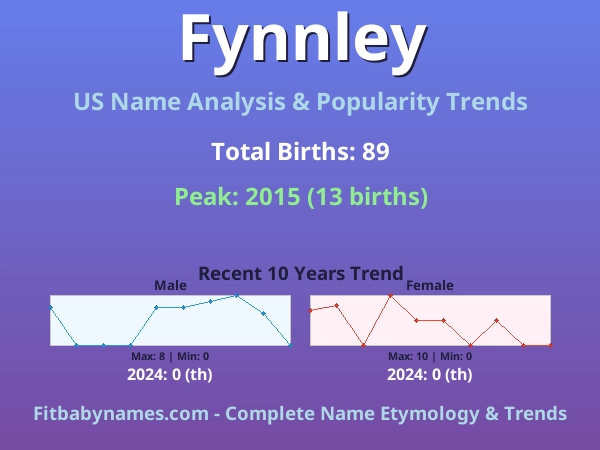 Fynnley

US Name Analysis & Popularity Trends

Total Births: 89

Peak: 2015 (13 births)

Recent 10 Years Trend

Male

Max: 8 | Min: 0

2024: 0 (th)

Female

Max: 10 | Min: 0

2024: 0 (th)

Fitbabynames.com - Complete Name Etymology & Trends